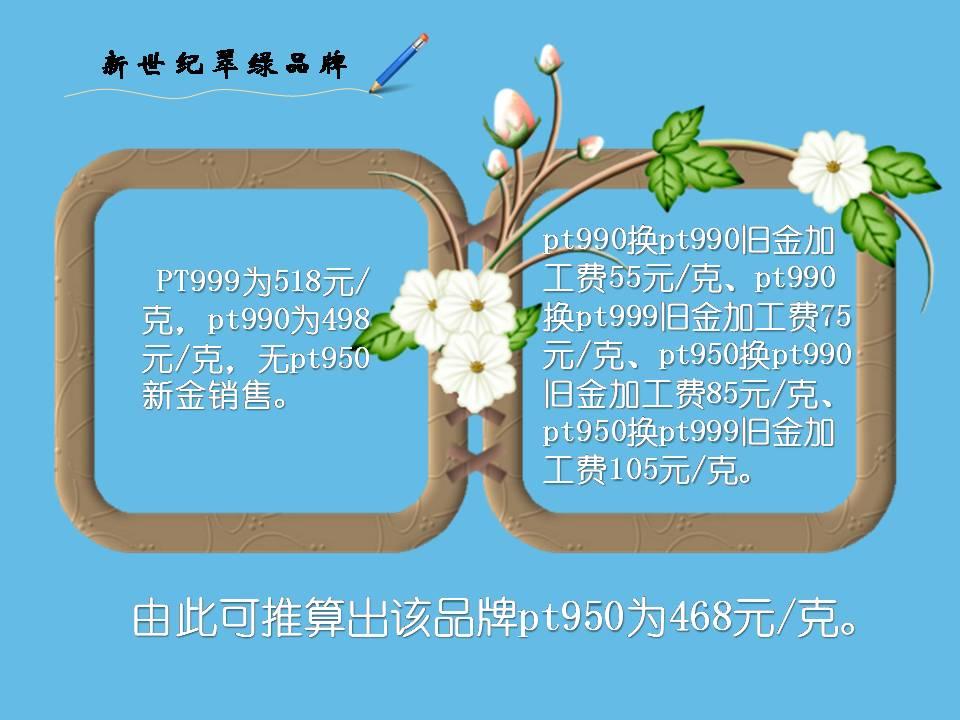 新世纪翠绿品牌

PT999为518元/克，pt990为498元/克，无pt950新金销售。

pt990换pt990旧金加工费55元/克、pt990换pt999旧金加工费75元/克、pt950换pt990旧金加工费85元/克、pt950换pt999旧金加工费105元/克。

由此可推算出该品牌pt950为468元/克。